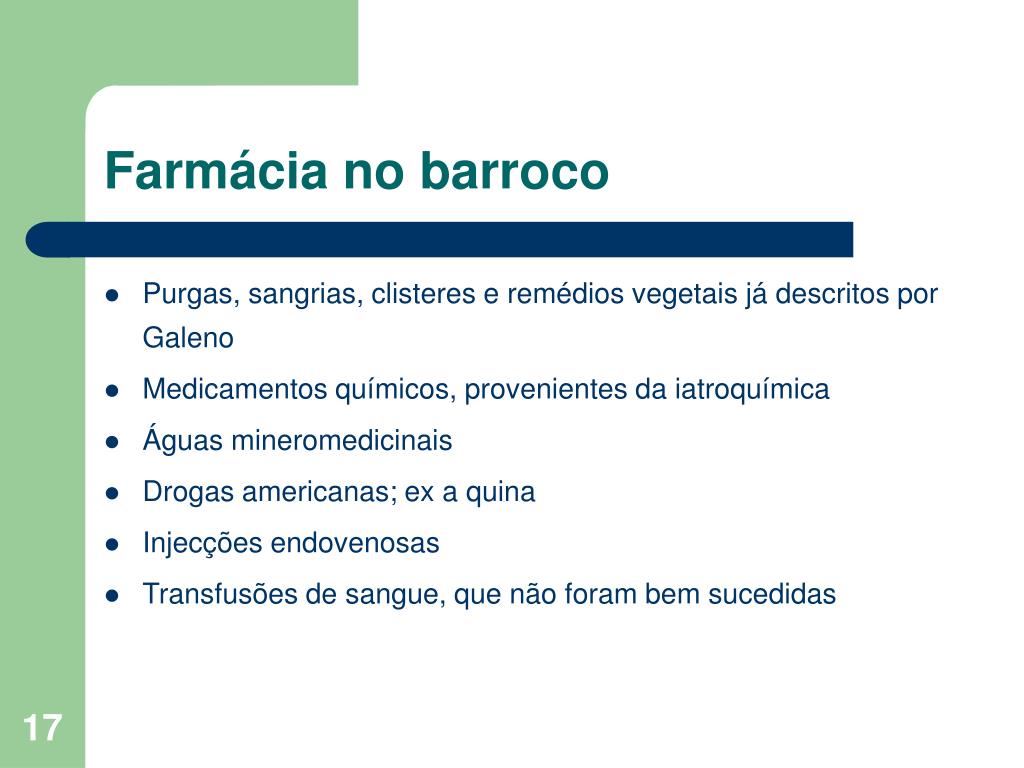 Farmácia no barroco

- Purgas, sangrias, clisteres e remédios vegetais já descritos por Galeno
- Medicamentos químicos, provenientes da iatroquímica
- Águas mineromedicinais
- Drogas americanas; ex a quina
- Injecções endovenosas
- Transfusões de sangue, que não foram bem sucedidas

17